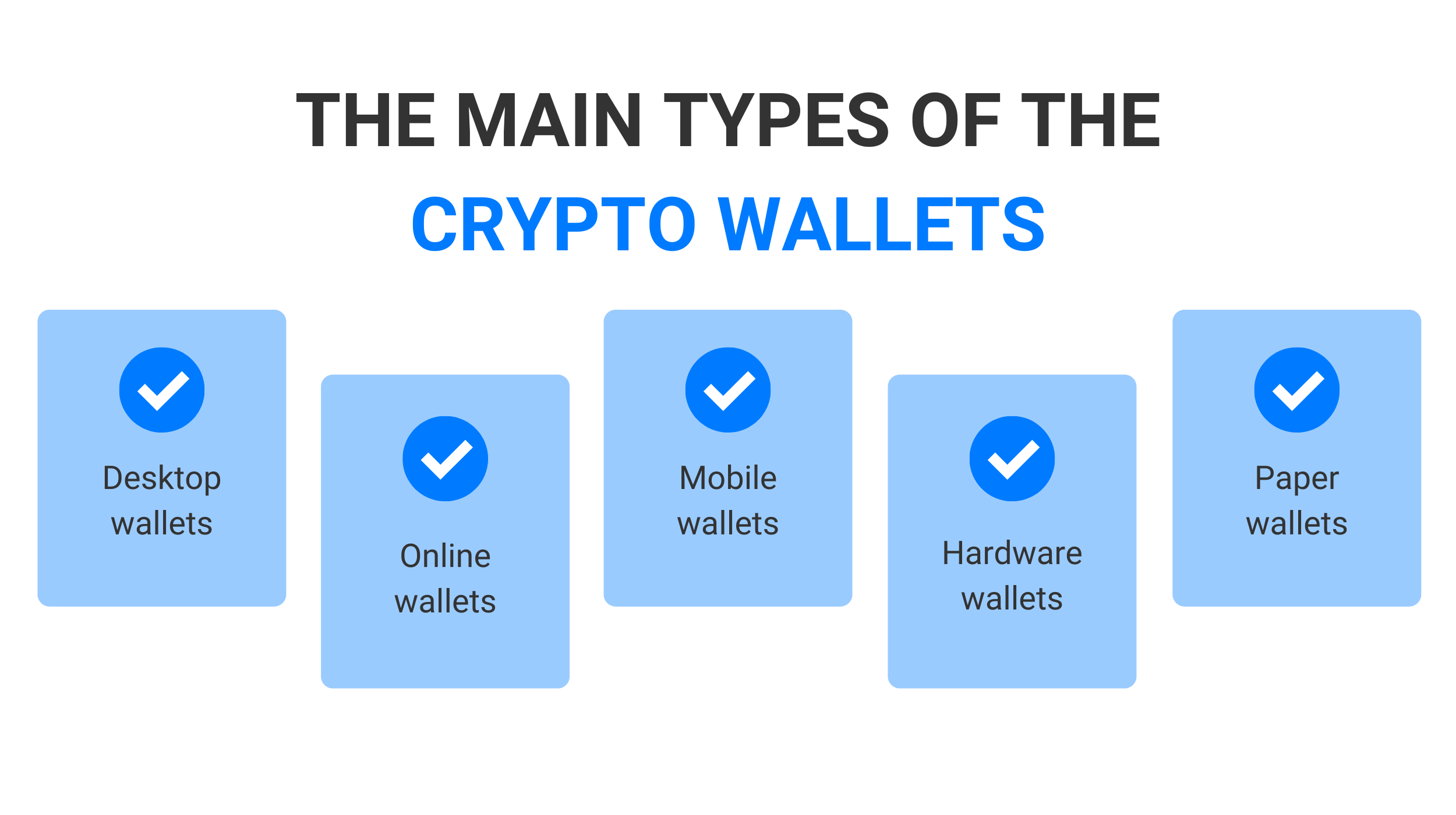 THE MAIN TYPES OF THE CRYPTO WALLETS

Desktop wallets

Online wallets

Mobile wallets

Hardware wallets

Paper wallets